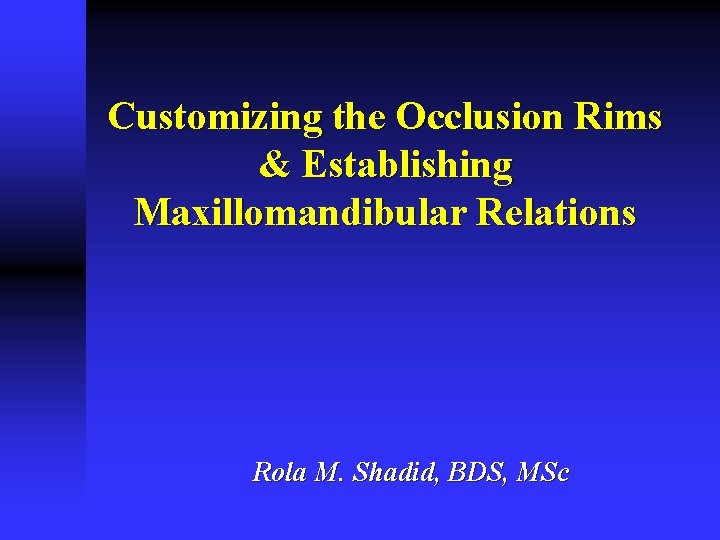 Customizing the Occlusion Rims & Establishing Maxillomandibular Relations

Rola M. Shadid, BDS, MSc